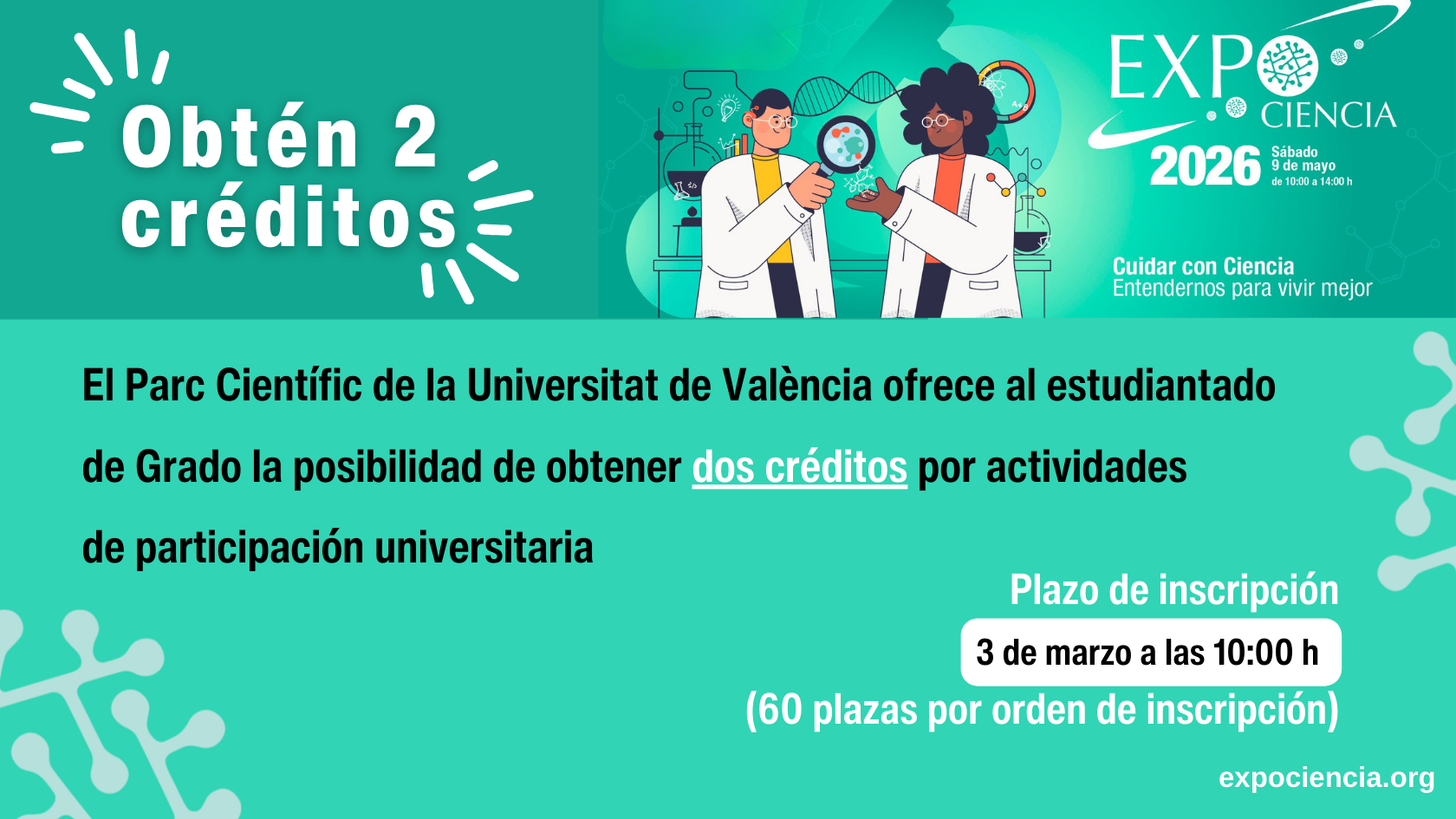 Obtén 2 créditos

EXPO CIENCIA
2026 Sábado 9 de mayo de 10:00 a 14:00 h

Cuidar con Ciencia
Entendernos para vivir mejor

El Parc Científic de la Universitat de València ofrece al estudiantado de Grado la posibilidad de obtener dos créditos por actividades de participación universitaria

Plazo de inscripción
3 de marzo a las 10:00 h
(60 plazas por orden de inscripción)

expociencia.org